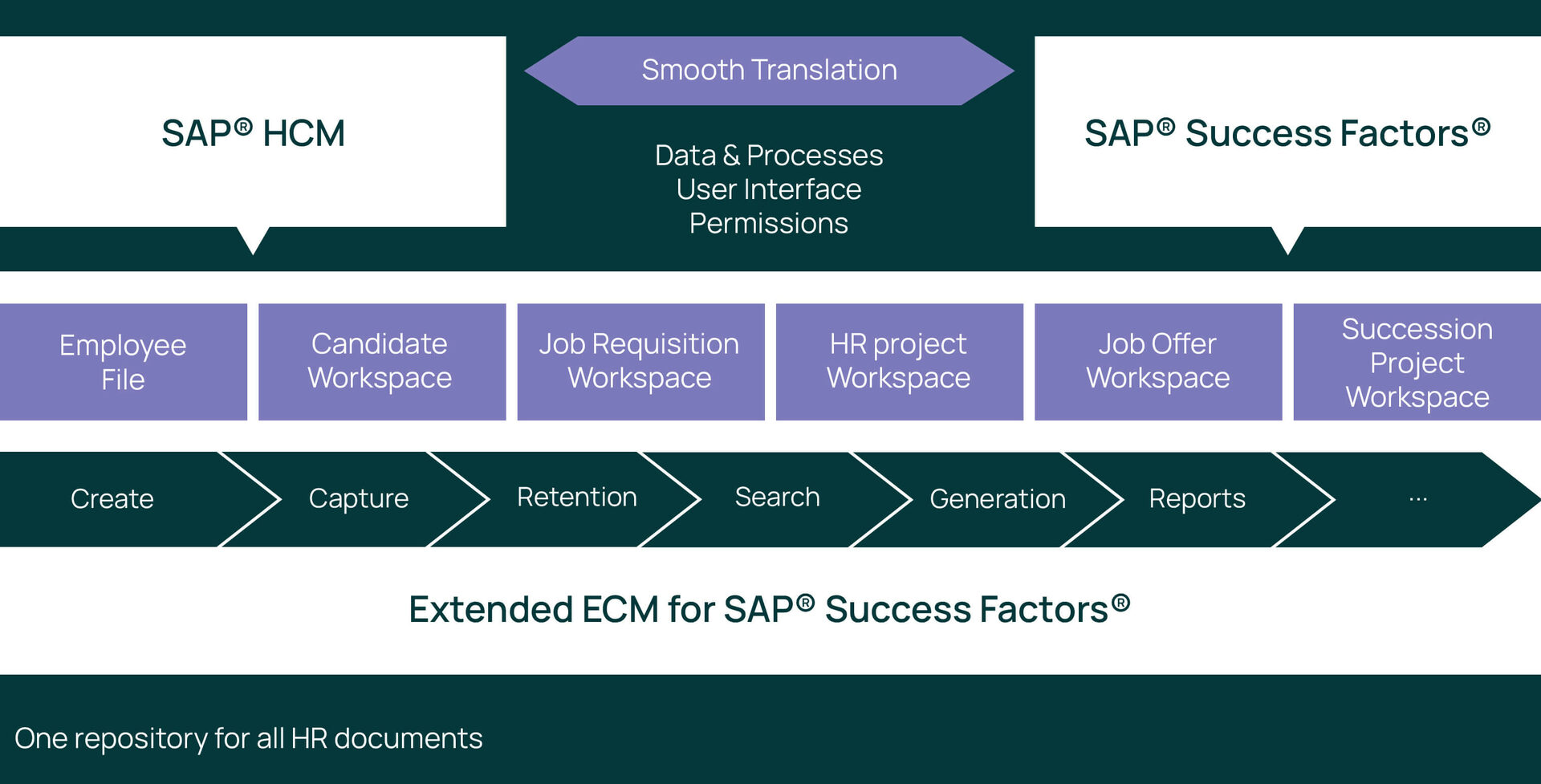 SAP® HCM

Smooth Translation

Data & Processes
User Interface
Permissions

SAP® Success Factors®

Employee File

Candidate Workspace

Job Requisition Workspace

HR project Workspace

Job Offer Workspace

Succession Project Workspace

Create

Capture

Retention

Search

Generation

Reports

...

Extended ECM for SAP® Success Factors®

One repository for all HR documents